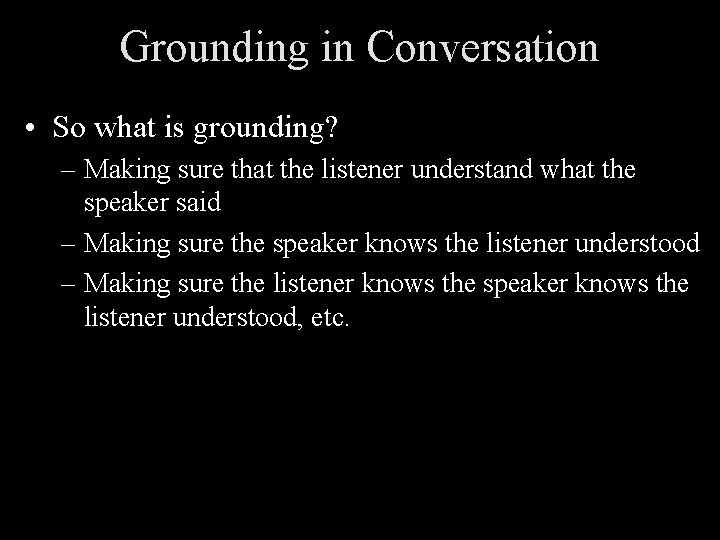 Grounding in Conversation

• So what is grounding?
– Making sure that the listener understand what the speaker said
– Making sure the speaker knows the listener understood
– Making sure the listener knows the speaker knows the listener understood, etc.